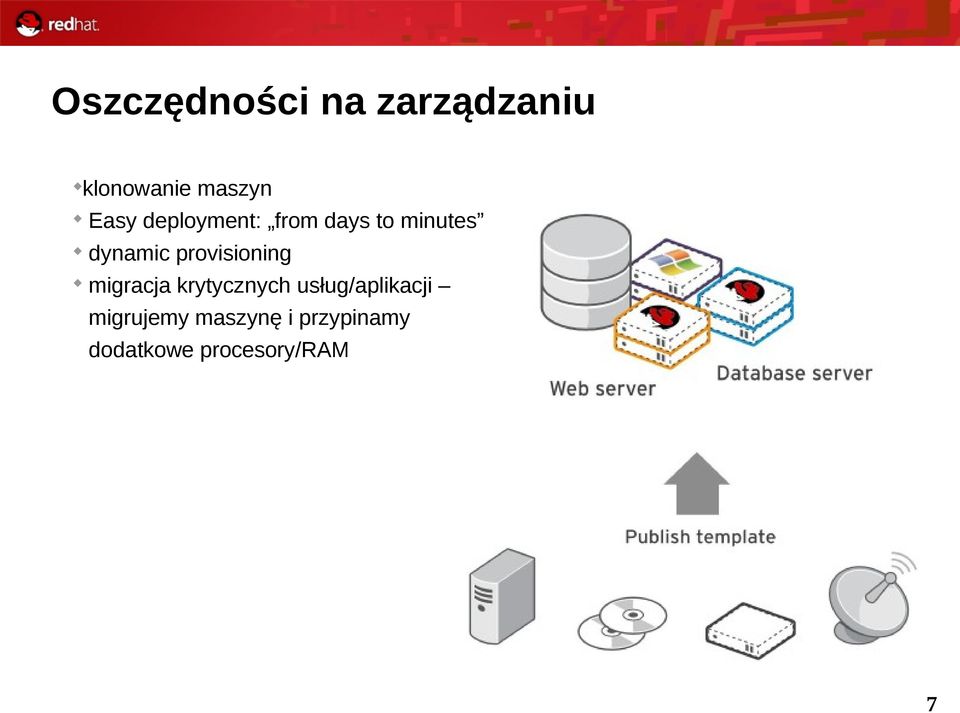 redhat.

Oszczędności na zarządzaniu

klonowanie maszyn
Easy deployment: „from days to minutes”
dynamic provisioning
migracja krytycznych usług/aplikacji – migrujemy maszynę i przypinamy dodatkowe procesory/RAM

Web server
Database server
Publish template

7